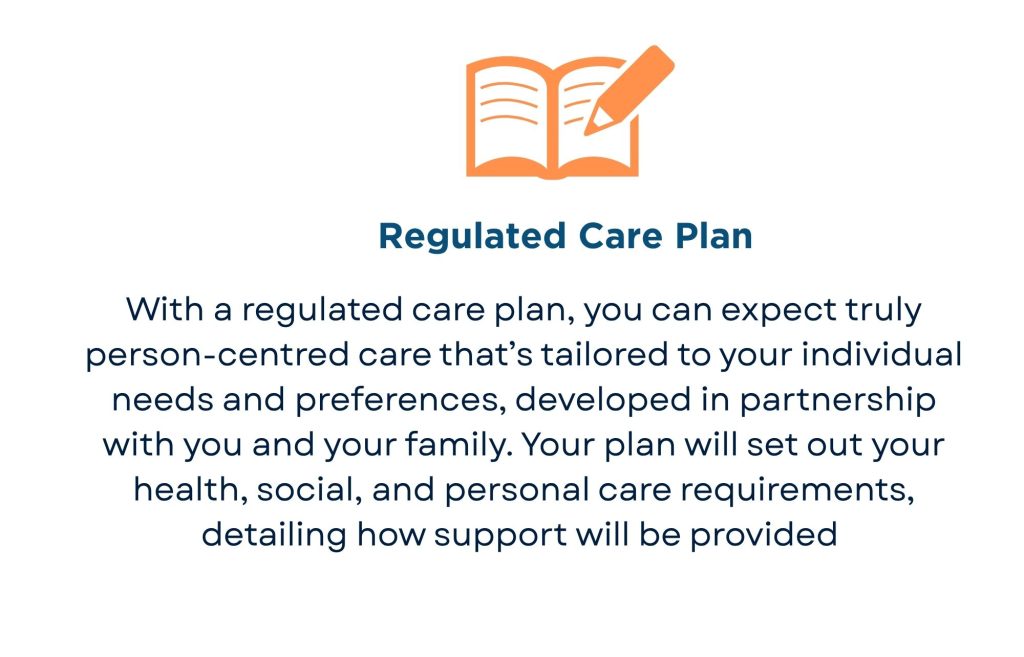 Regulated Care Plan

With a regulated care plan, you can expect truly person-centred care that’s tailored to your individual needs and preferences, developed in partnership with you and your family. Your plan will set out your health, social, and personal care requirements, detailing how support will be provided